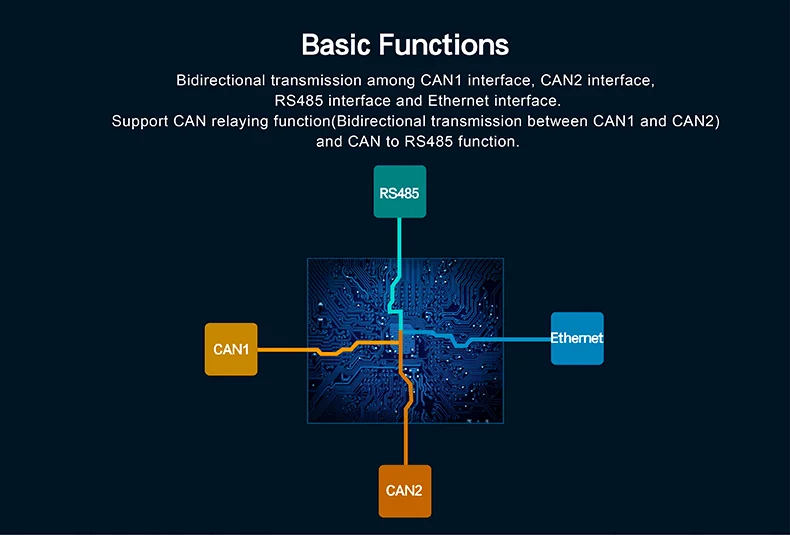 Basic Functions

Bidirectional transmission among CAN1 interface, CAN2 interface, RS485 interface and Ethernet interface.
Support CAN relaying function(Bidirectional transmission between CAN1 and CAN2) and CAN to RS485 function.

RS485

CAN1

Ethernet

CAN2